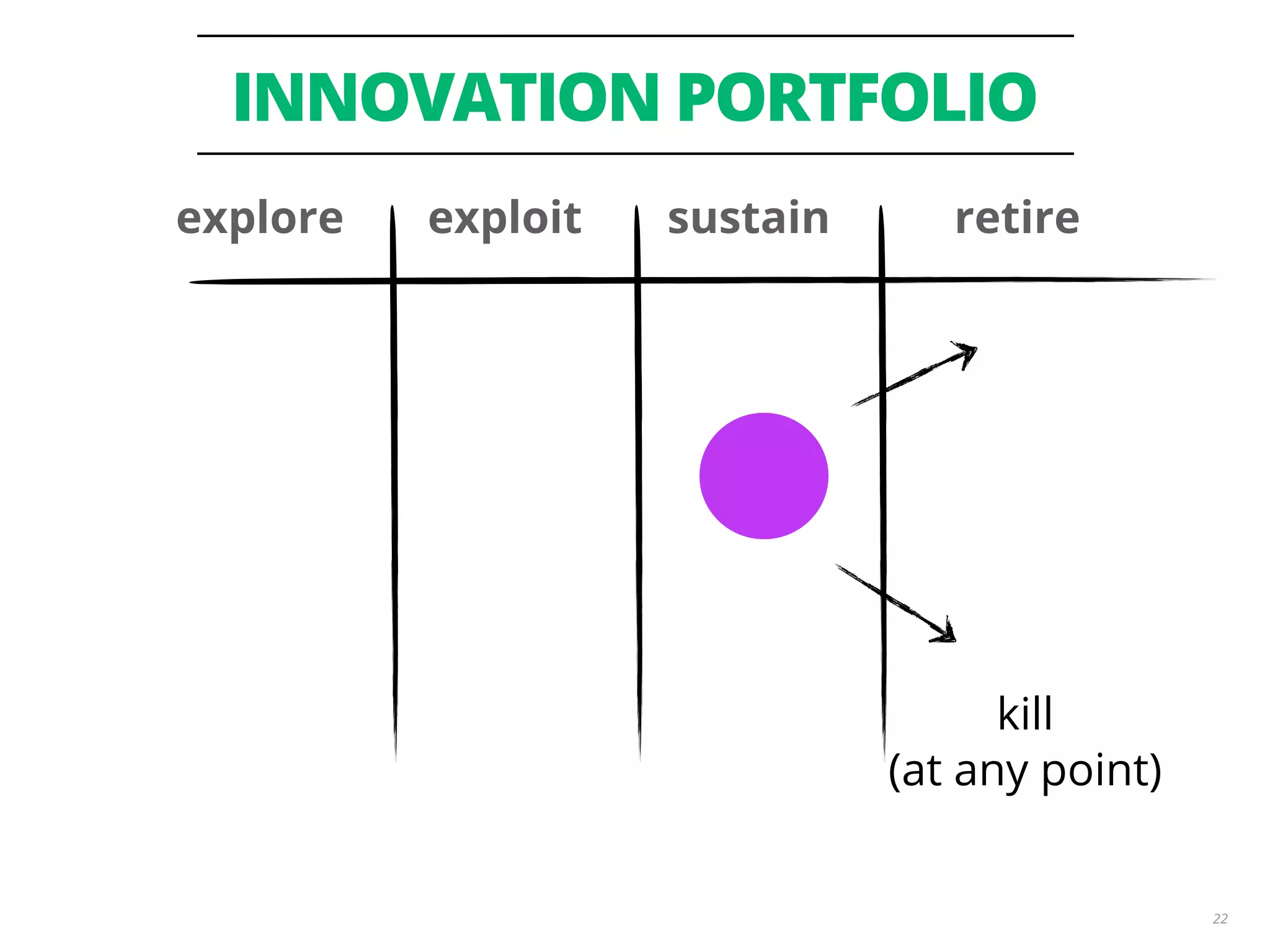 INNOVATION PORTFOLIO

explore exploit sustain retire

kill
(at any point)

22